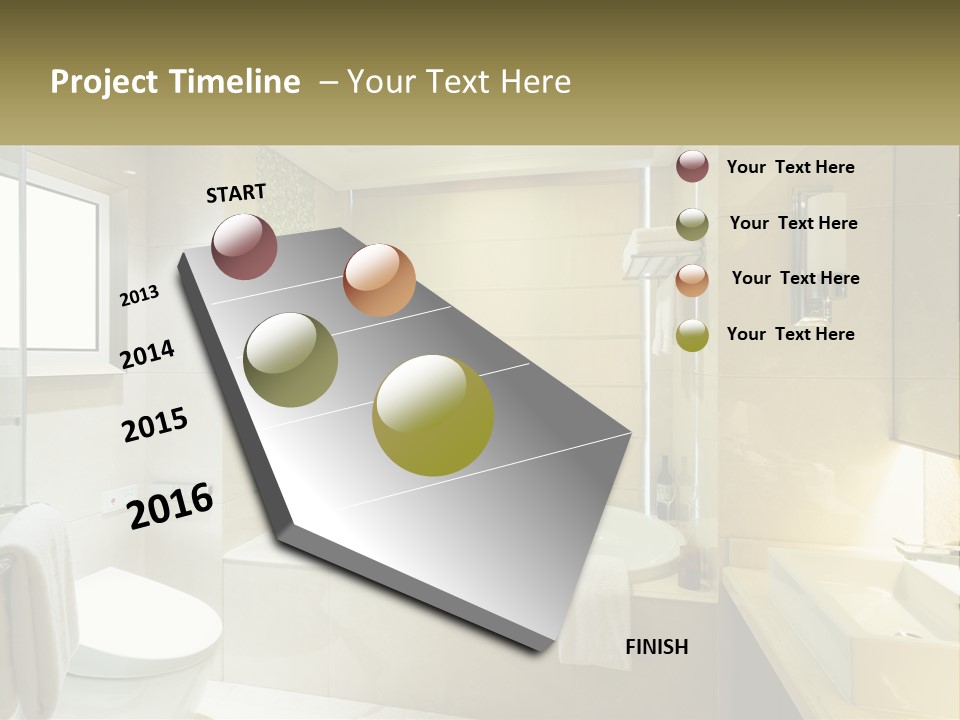 Project Timeline – Your Text Here

START

2013

2014

2015

2016

FINISH

Your Text Here

Your Text Here

Your Text Here

Your Text Here